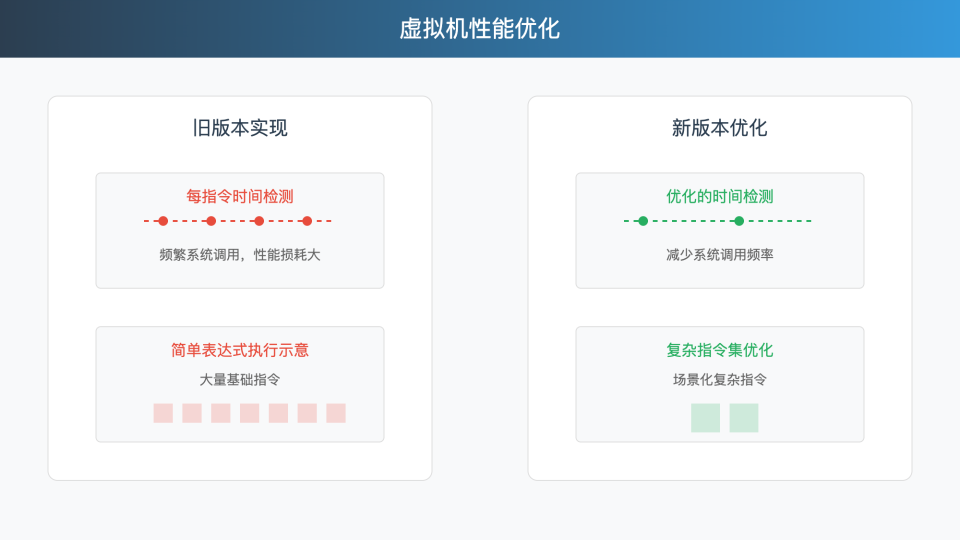 虚拟机性能优化

旧版本实现

每指令时间检测

频繁系统调用，性能损耗大

简单表达式执行示意

大量基础指令

新版本优化

优化的时间检测

减少系统调用频率

复杂指令集优化

场景化复杂指令